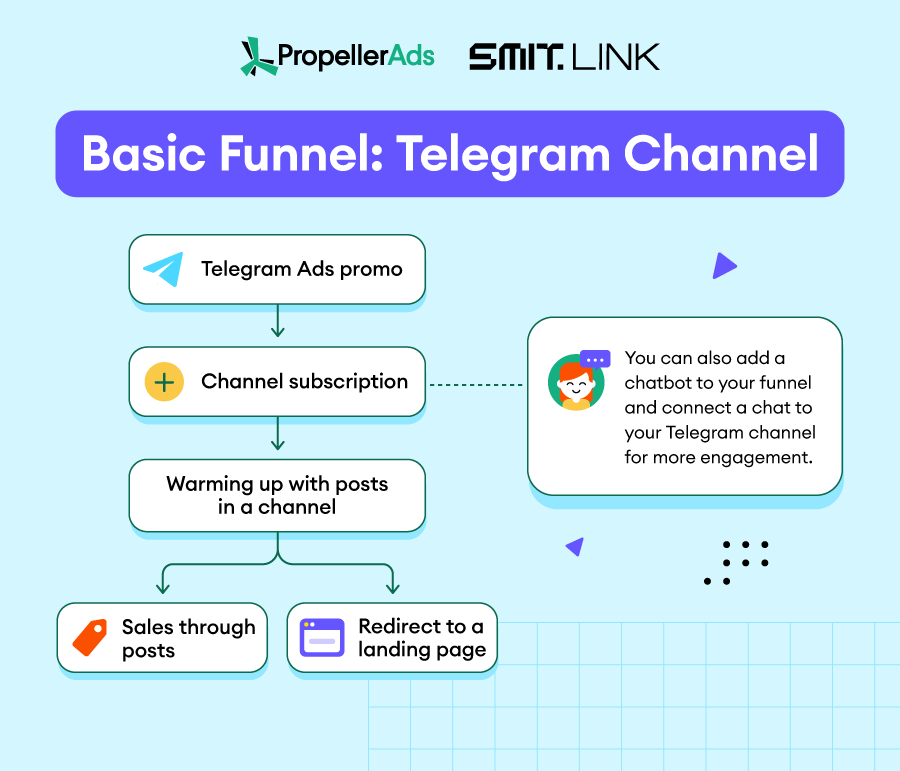 PropellerAds SMIT.LINK

Basic Funnel: Telegram Channel

Telegram Ads promo

Channel subscription

Warming up with posts in a channel

Sales through posts

Redirect to a landing page

You can also add a chatbot to your funnel and connect a chat to your Telegram channel for more engagement.